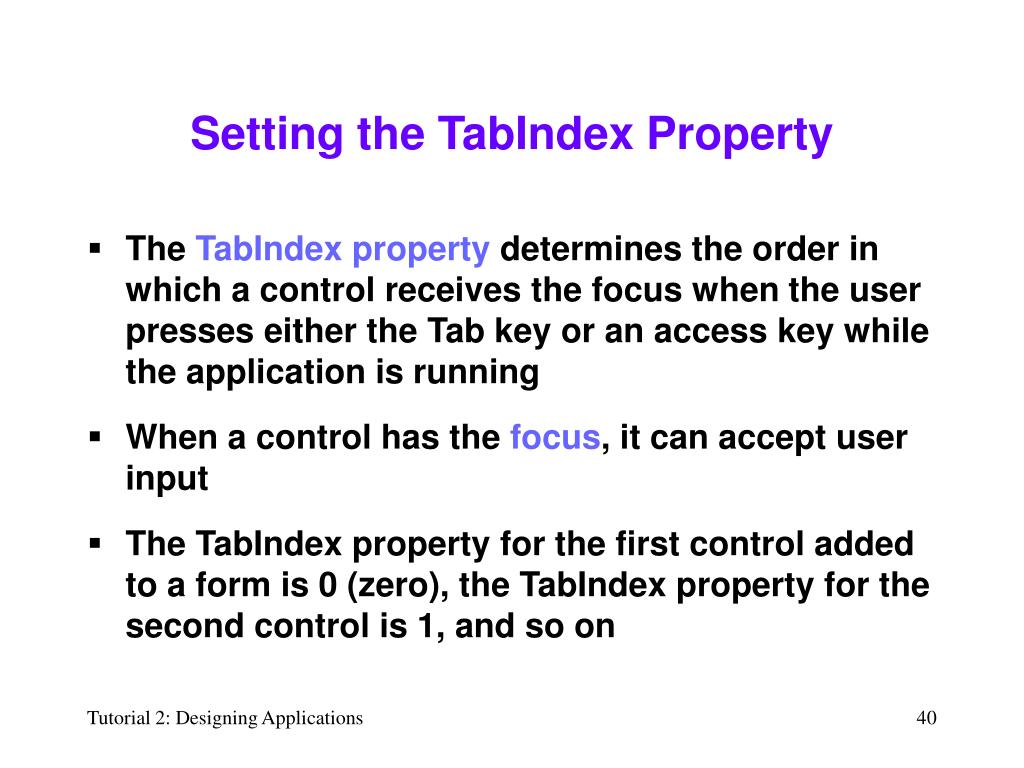 Setting the TabIndex Property

▪ The TabIndex property determines the order in which a control receives the focus when the user presses either the Tab key or an access key while the application is running

▪ When a control has the focus, it can accept user input

▪ The TabIndex property for the first control added to a form is 0 (zero), the TabIndex property for the second control is 1, and so on

Tutorial 2: Designing Applications

40